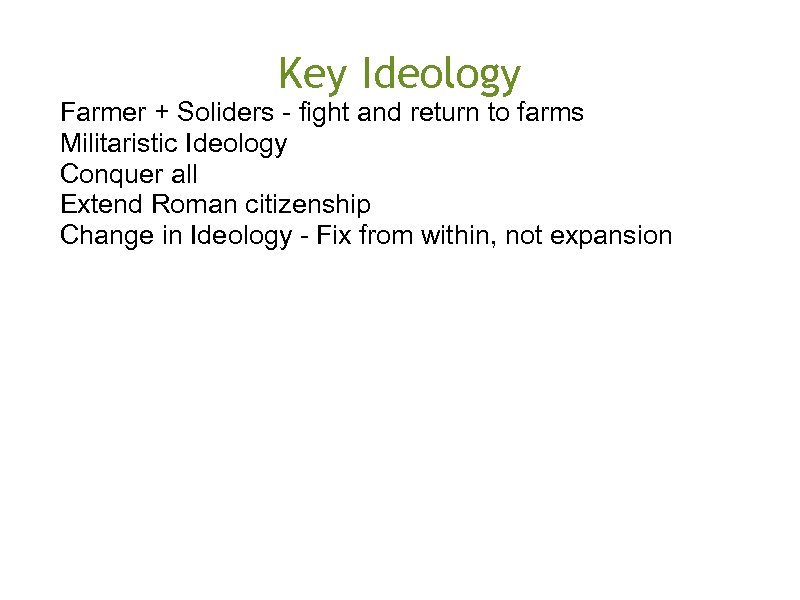 Key Ideology

Farmer + Soliders - fight and return to farms
Militaristic Ideology
Conquer all
Extend Roman citizenship
Change in Ideology - Fix from within, not expansion